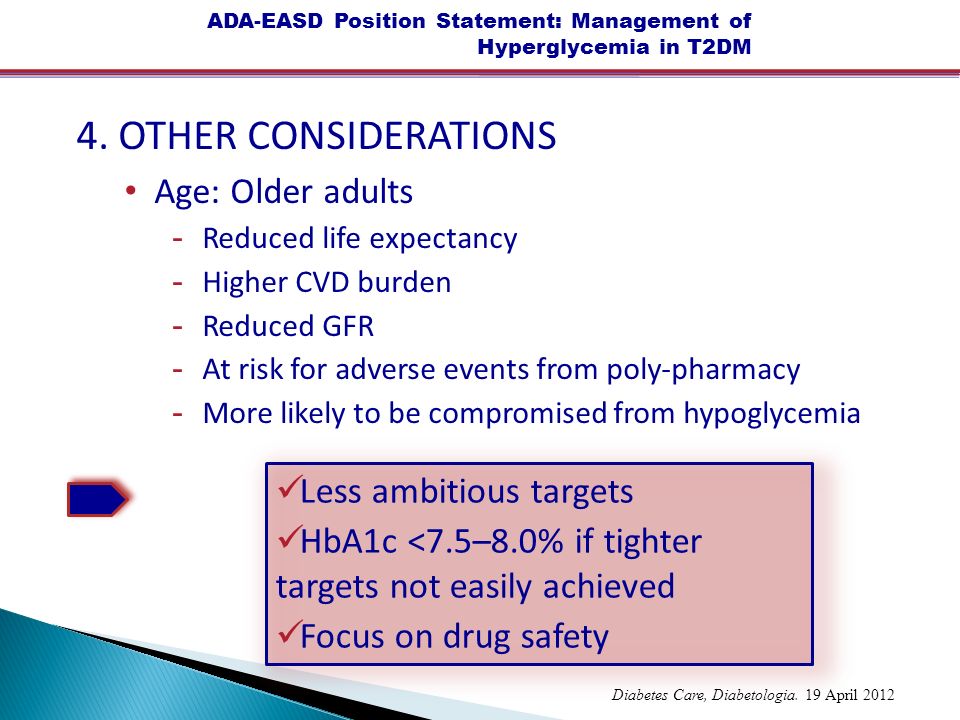 ADA-EASD Position Statement: Management of Hyperglycemia in T2DM

4. OTHER CONSIDERATIONS

• Age: Older adults
- Reduced life expectancy
- Higher CVD burden
- Reduced GFR
- At risk for adverse events from poly-pharmacy
- More likely to be compromised from hypoglycemia

✓Less ambitious targets
✓HbA1c <7.5–8.0% if tighter targets not easily achieved
✓Focus on drug safety

Diabetes Care, Diabetologia. 19 April 2012